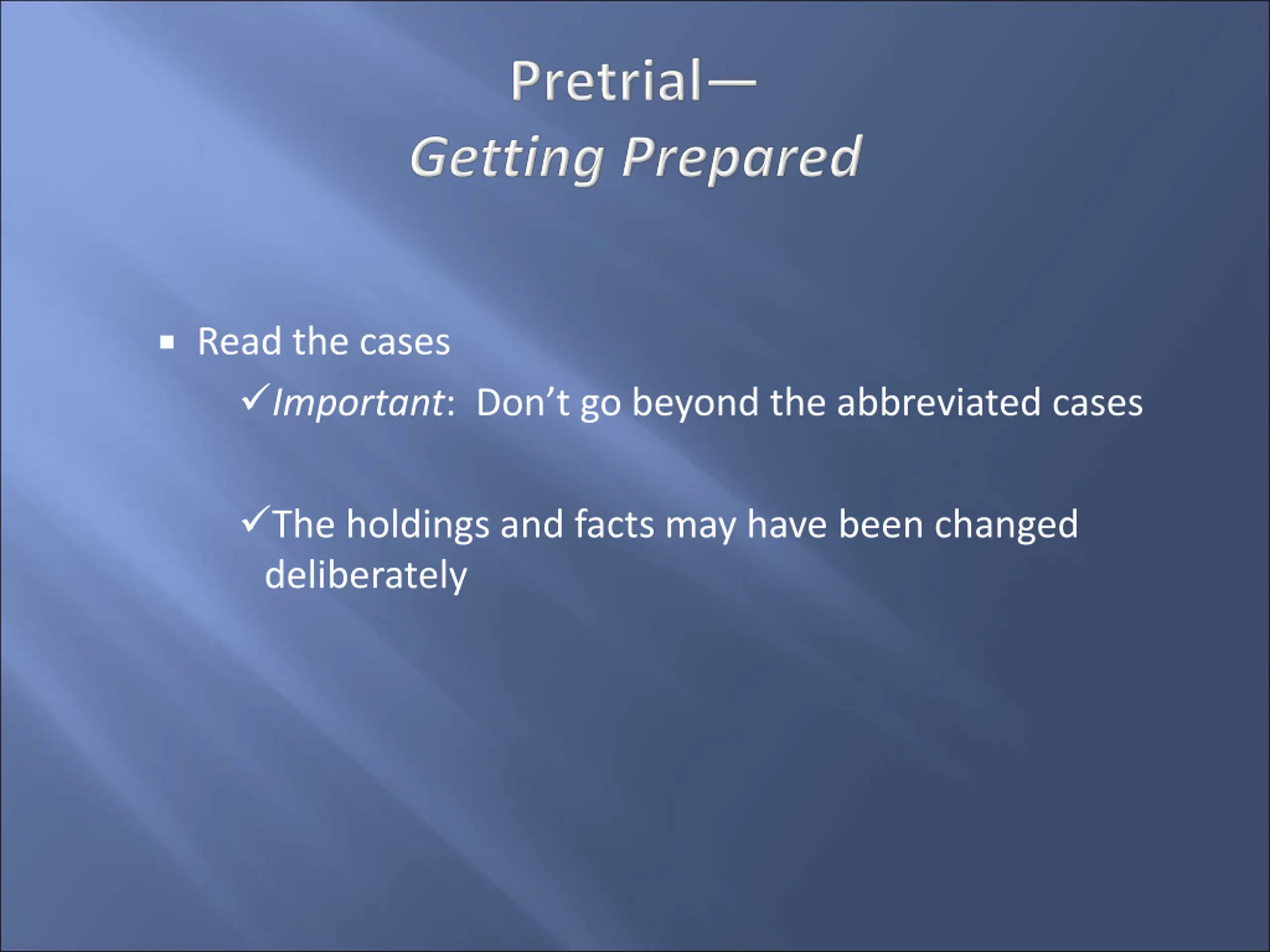 Pretrial—
Getting Prepared

▪ Read the cases

✓Important: Don’t go beyond the abbreviated cases

✓The holdings and facts may have been changed deliberately